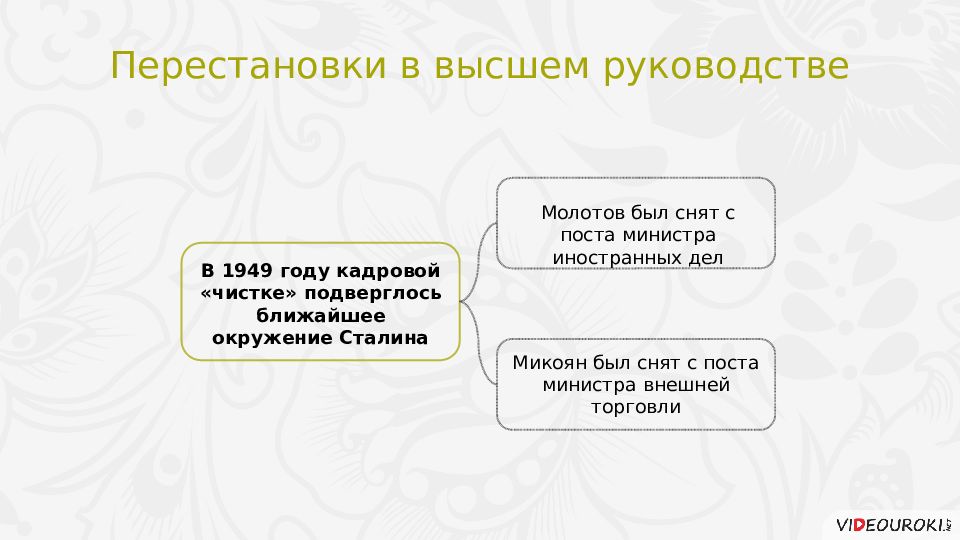 Перестановки в высшем руководстве

В 1949 году кадровой «чистке» подверглось ближайшее окружение Сталина

Молотов был снят с поста министра иностранных дел

Микоян был снят с поста министра внешней торговли

VIDEOUROKI.NET